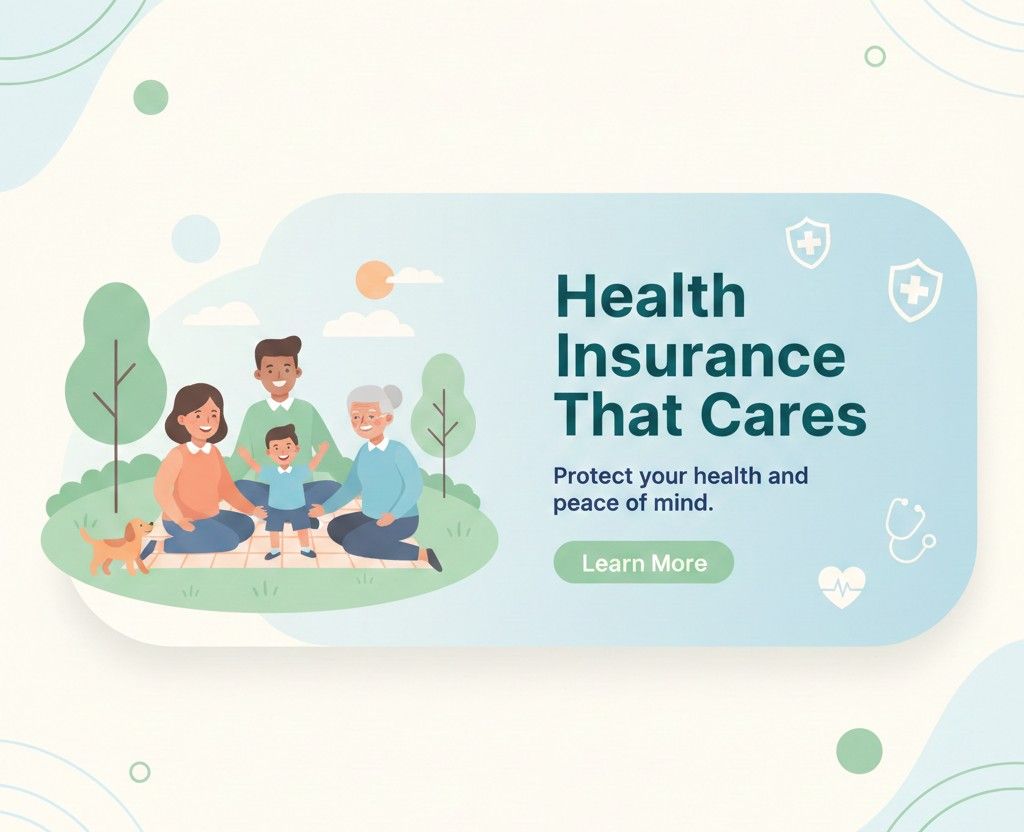 Health Insurance That Cares

Protect your health and peace of mind.

Learn More